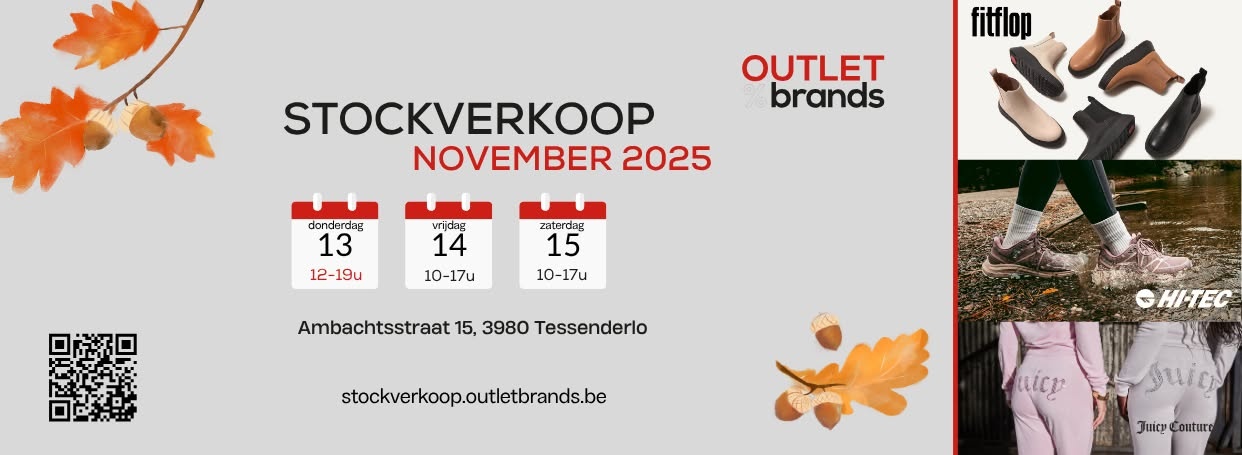 OUTLET
% brands

STOCKVERKOOP
NOVEMBER 2025

donderdag
13
12-19u

vrijdag
14
10-17u

zaterdag
15
10-17u

Ambachtsstraat 15, 3980 Tessenderlo

stockverkoop.outletbrands.be

fitflop

HI-TEC

Juicy

Juicy

Juicy Couture